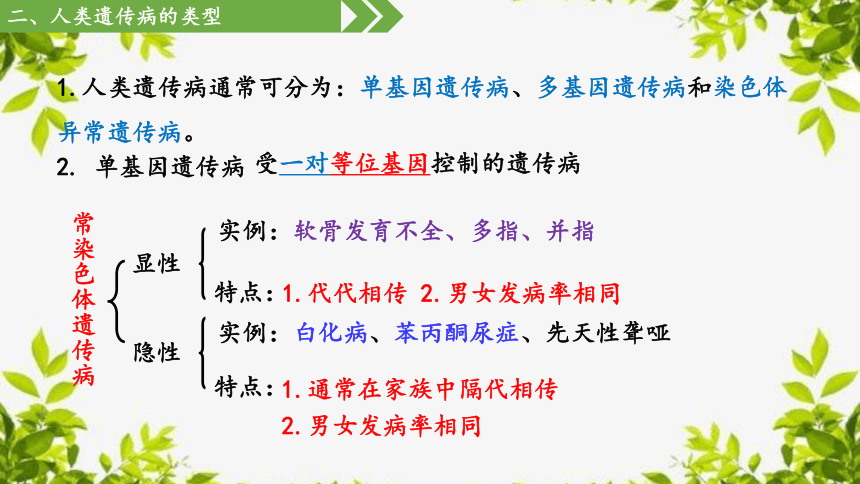 二、人类遗传病的类型

1. 人类遗传病通常可分为：单基因遗传病、多基因遗传病和染色体异常遗传病。

2. 单基因遗传病 受一对等位基因控制的遗传病

常染色体遗传病

显性

实例：软骨发育不全、多指、并指

特点：1. 代代相传 2. 男女发病率相同

隐性

实例：白化病、苯丙酮尿症、先天性聋哑

特点：1. 通常在家族中隔代相传

2. 男女发病率相同